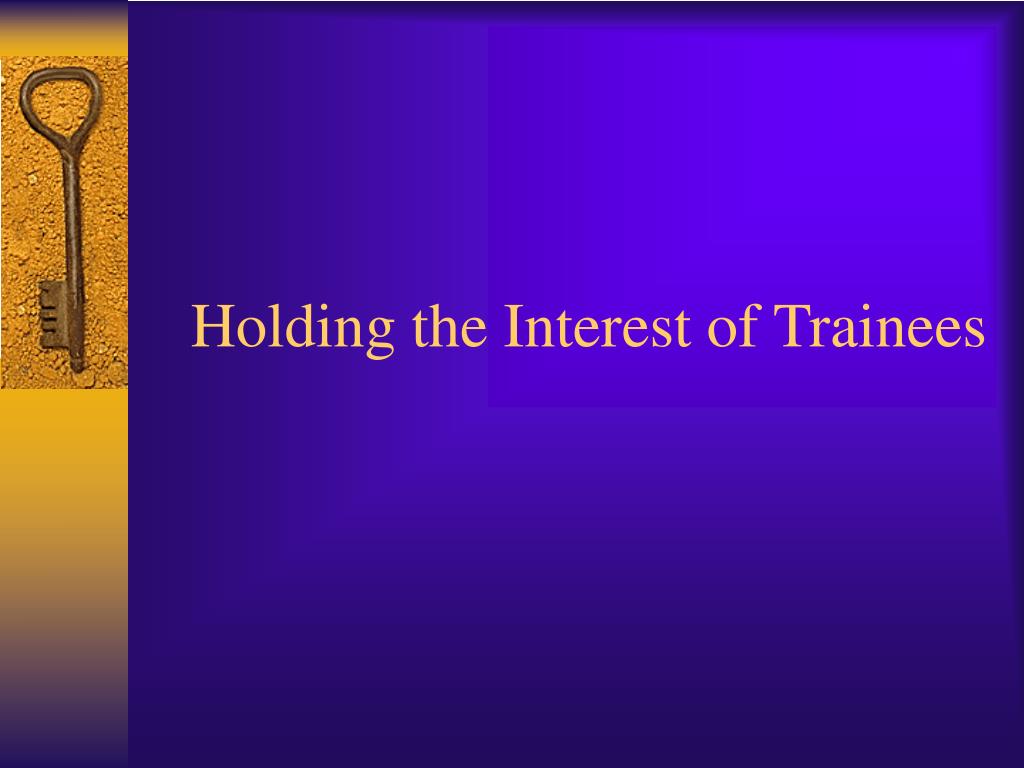 Holding the Interest of Trainees